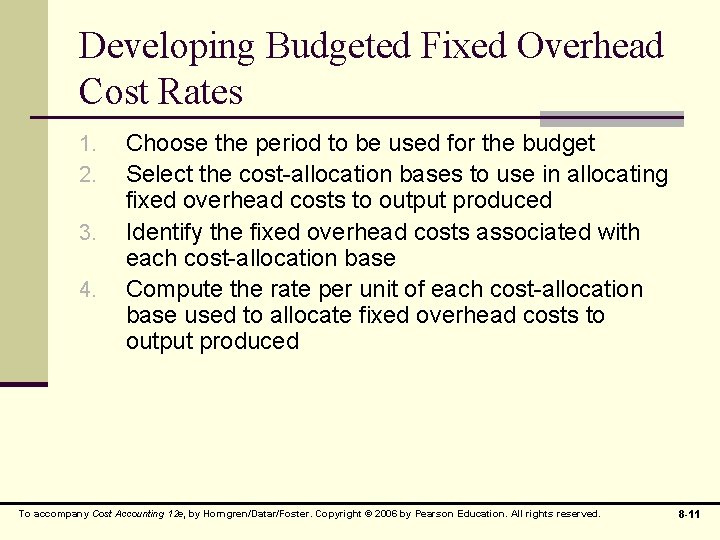 Developing Budgeted Fixed Overhead Cost Rates

1. Choose the period to be used for the budget
2. Select the cost-allocation bases to use in allocating fixed overhead costs to output produced
3. Identify the fixed overhead costs associated with each cost-allocation base
4. Compute the rate per unit of each cost-allocation base used to allocate fixed overhead costs to output produced

To accompany Cost Accounting 12e, by Horngren/Datar/Foster. Copyright © 2006 by Pearson Education. All rights reserved.

8-11